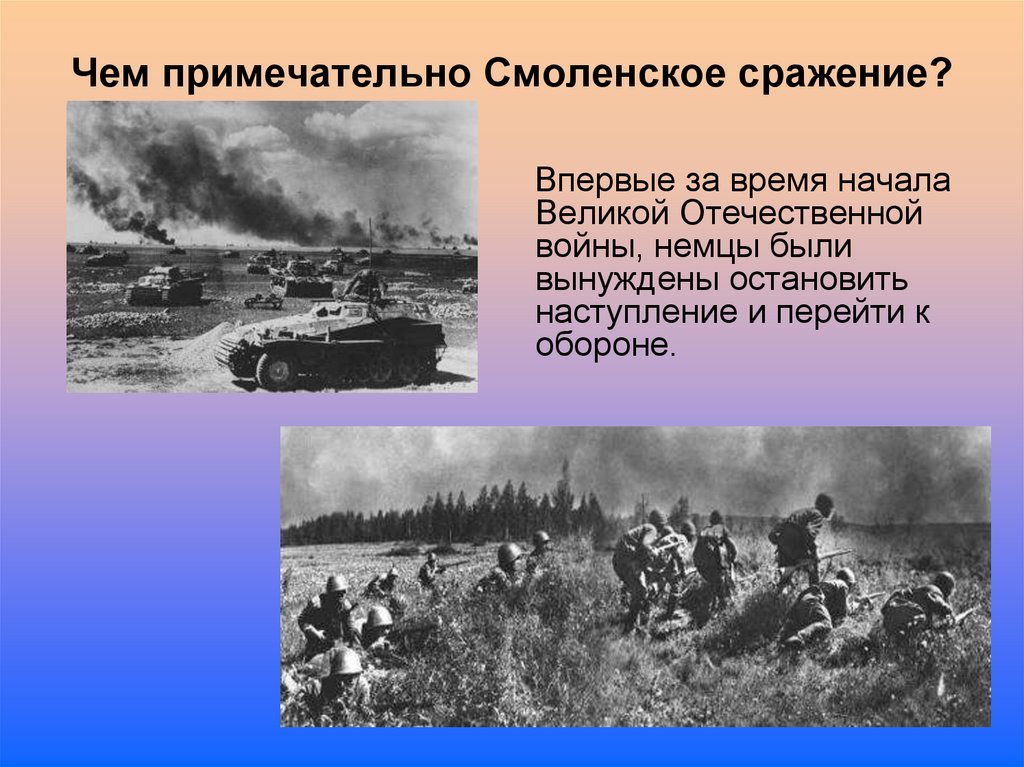 Чем примечательно Смоленское сражение?

Впервые за время начала Великой Отечественной войны, немцы были вынуждены остановить наступление и перейти к обороне.